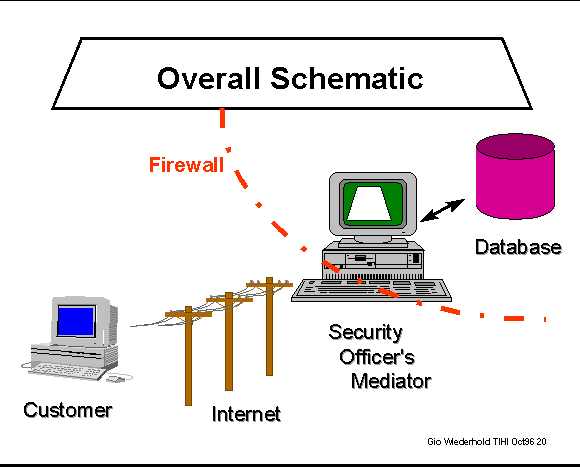 Overall Schematic

Firewall

Database

Security Officer's Mediator

Customer

Internet

Gio Wiederhold TIHI Oct96 20